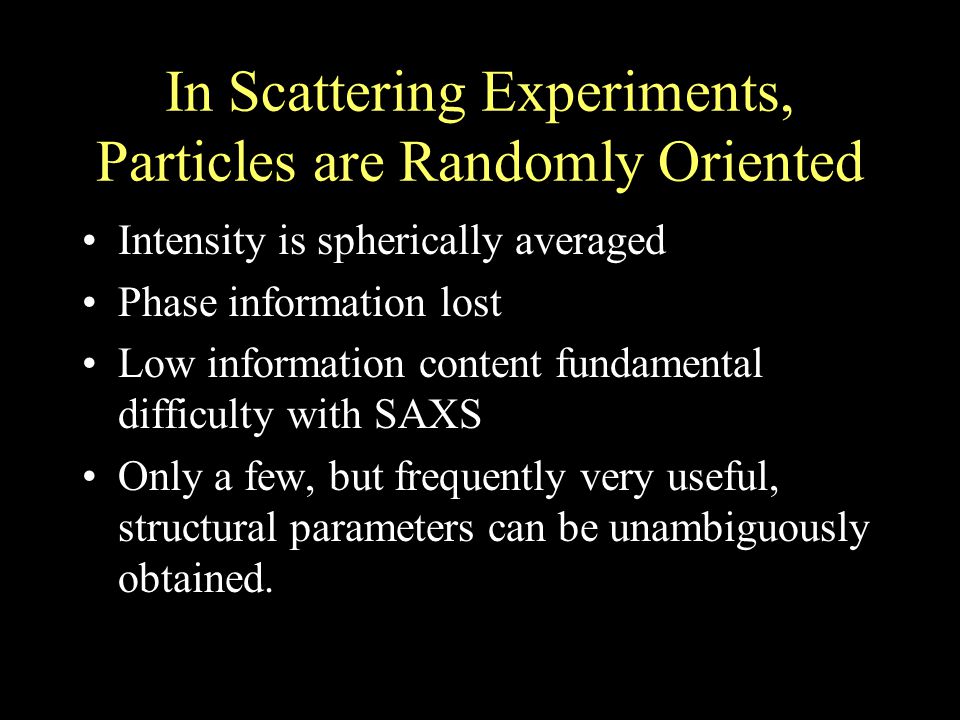 In Scattering Experiments, Particles are Randomly Oriented

• Intensity is spherically averaged
• Phase information lost
• Low information content fundamental difficulty with SAXS
• Only a few, but frequently very useful, structural parameters can be unambiguously obtained.